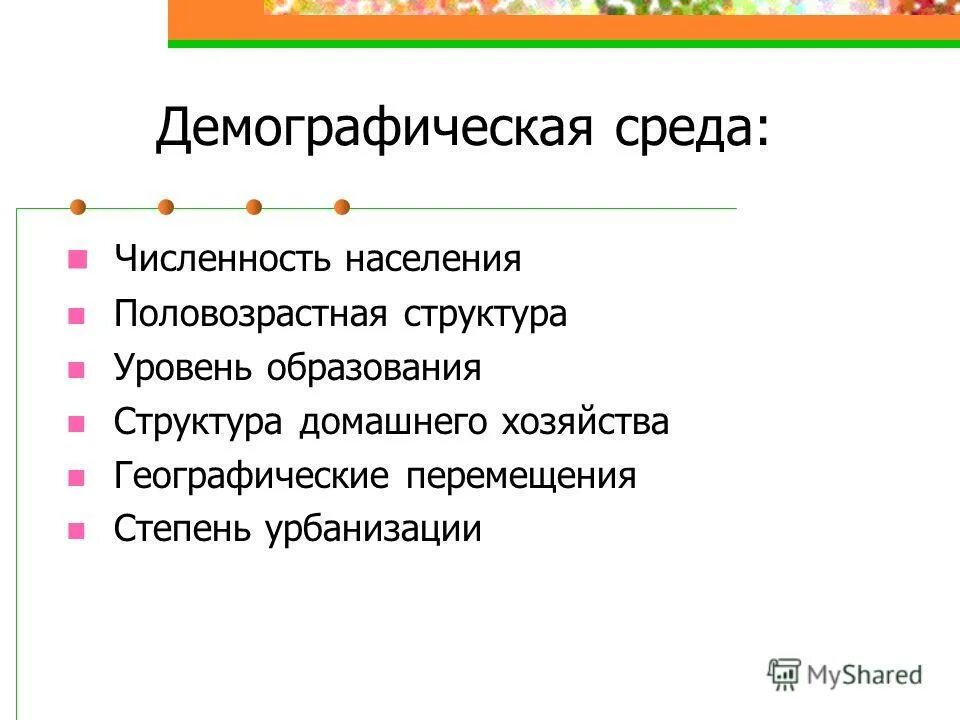 Демографическая среда:

Численность населения
Половозрастная структура
Уровень образования
Структура домашнего хозяйства
Географические перемещения
Степень урбанизации

MyShared